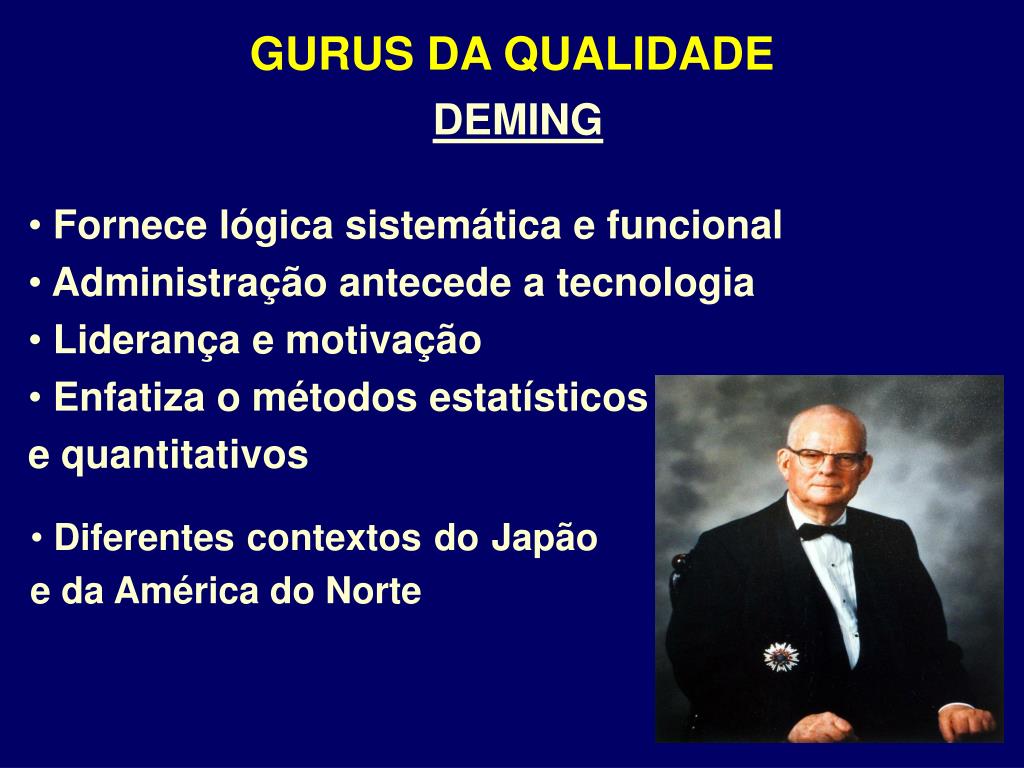 GURUS DA QUALIDADE
DEMING

• Fornece lógica sistemática e funcional
• Administração antecede a tecnologia
• Liderança e motivação
• Enfatiza o métodos estatísticos e quantitativos

• Diferentes contextos do Japão e da América do Norte